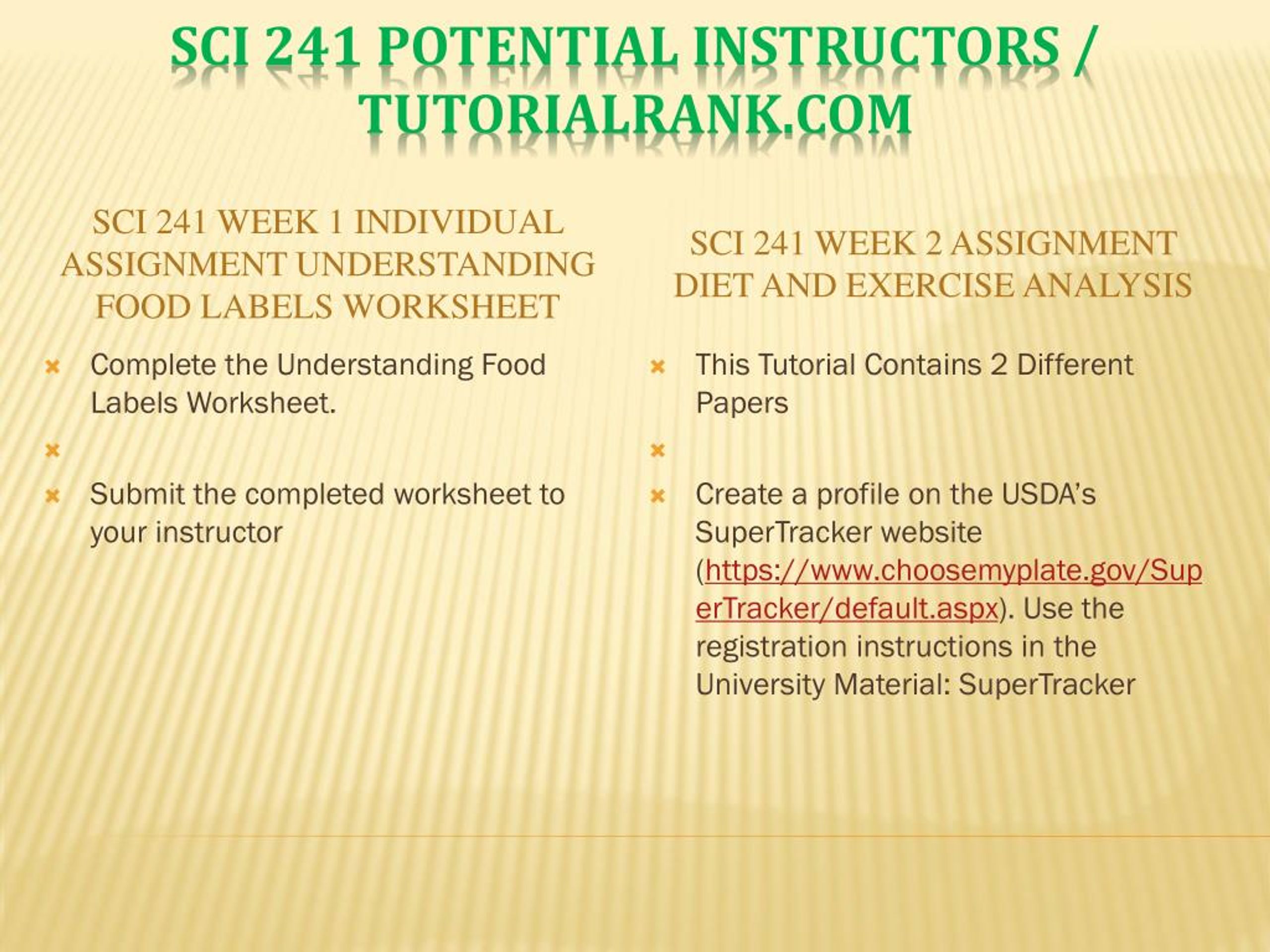 SCI 241 POTENTIAL INSTRUCTORS / TUTORIALRANK.COM

SCI 241 WEEK 1 INDIVIDUAL ASSIGNMENT UNDERSTANDING FOOD LABELS WORKSHEET

Complete the Understanding Food Labels Worksheet.

Submit the completed worksheet to your instructor

SCI 241 WEEK 2 ASSIGNMENT DIET AND EXERCISE ANALYSIS

This Tutorial Contains 2 Different Papers

Create a profile on the USDA's SuperTracker website (https://www.choosemyplate.gov/SuperTracker/default.aspx). Use the registration instructions in the University Material: SuperTracker